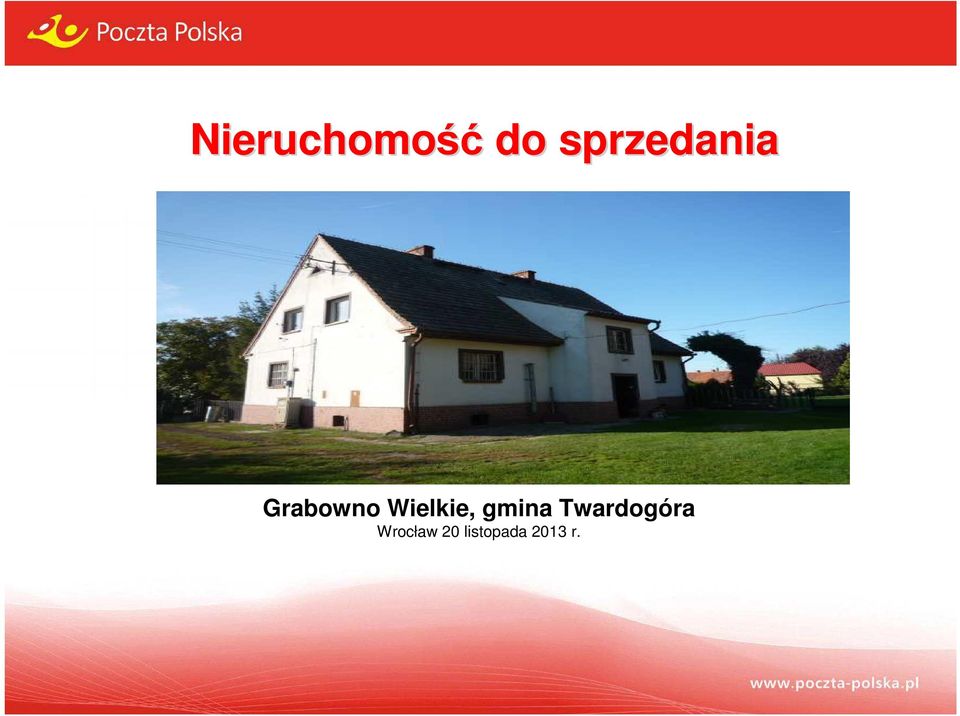 Poczta Polska

Nieruchomość do sprzedania

Grabowno Wielkie, gmina Twardogóra
Wrocław 20 listopada 2013 r.

www.poczta-polska.pl